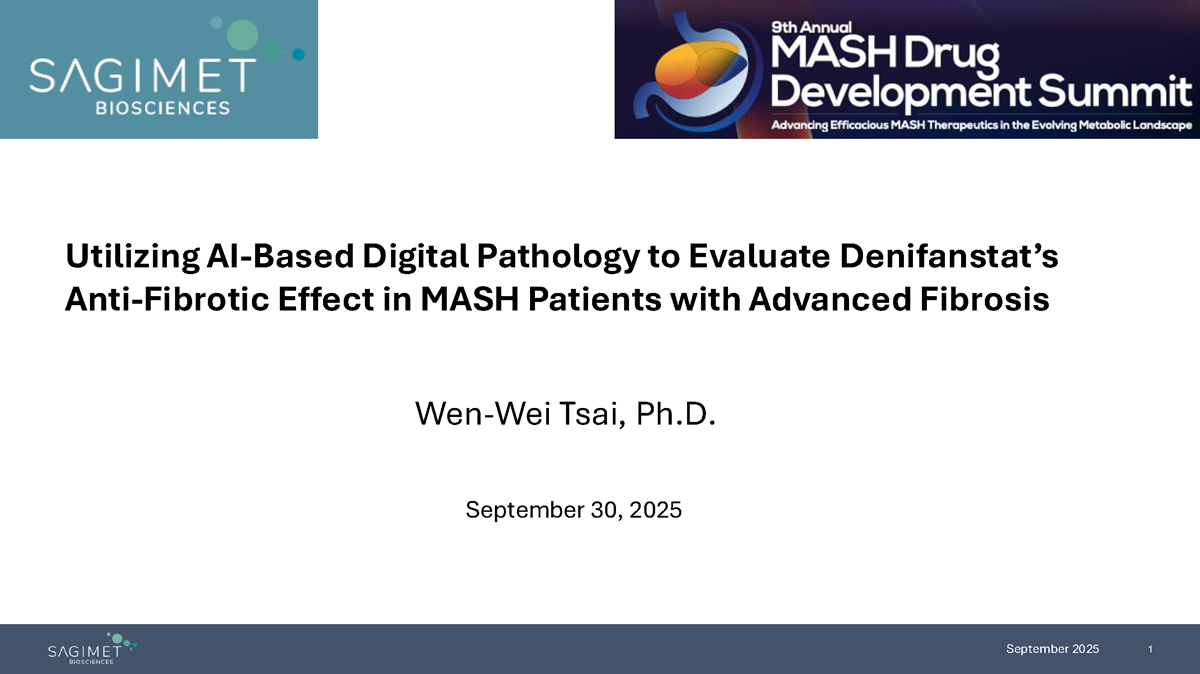 SAGIMET BIOSCIENCES

9th Annual MASH Drug Development Summit
Advancing Efficacious MASH Therapeutics in the Evolving Metabolic Landscape

Utilizing AI-Based Digital Pathology to Evaluate Denifanstat's Anti-Fibrotic Effect in MASH Patients with Advanced Fibrosis

Wen-Wei Tsai, Ph.D.

September 30, 2025

SAGIMET BIOSCIENCES

September 2025 1